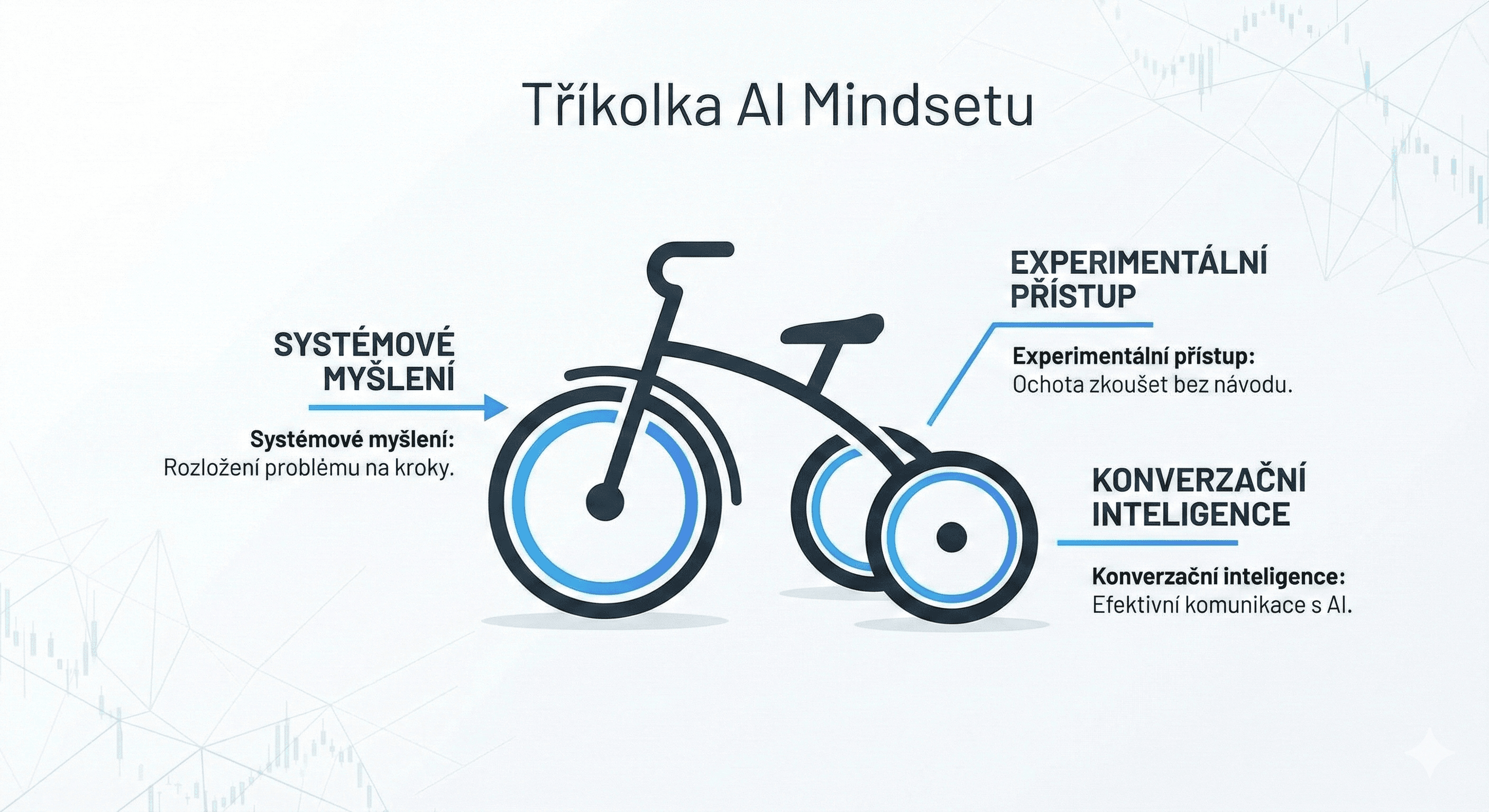 Tříkolka AI Mindsetu

SYSTÉMOVÉ MYŠLENÍ

Systémové myšlení: Rozložení problému na kroky.

EXPERIMENTÁLNÍ PŘÍSTUP

Experimentální přístup: Ochota zkoušet bez návodu.

KONVERZAČNÍ INTELIGENCE

Konverzační inteligence: Efektivní komunikace s AI.